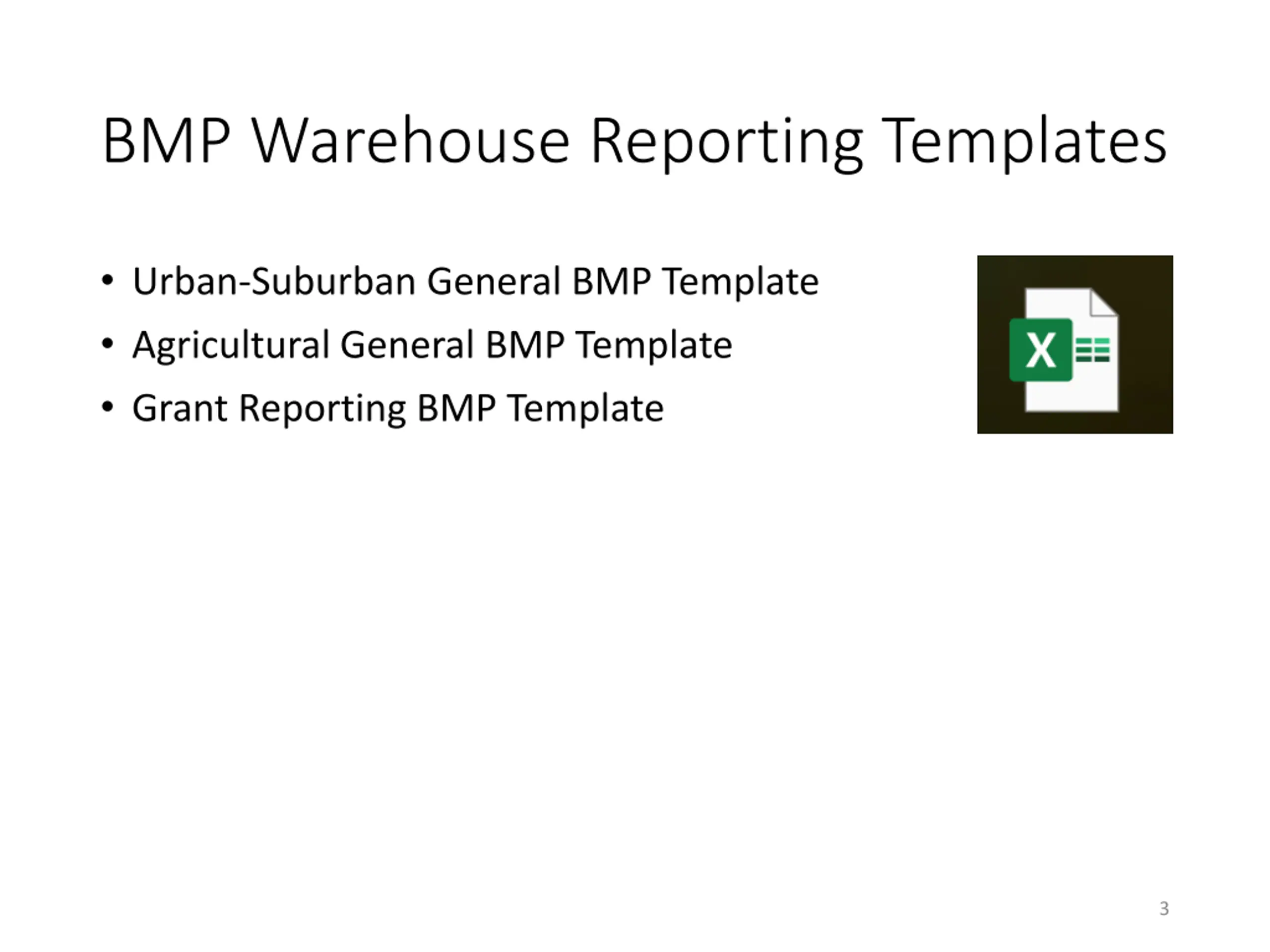 BMP Warehouse Reporting Templates

• Urban-Suburban General BMP Template
• Agricultural General BMP Template
• Grant Reporting BMP Template

X

3